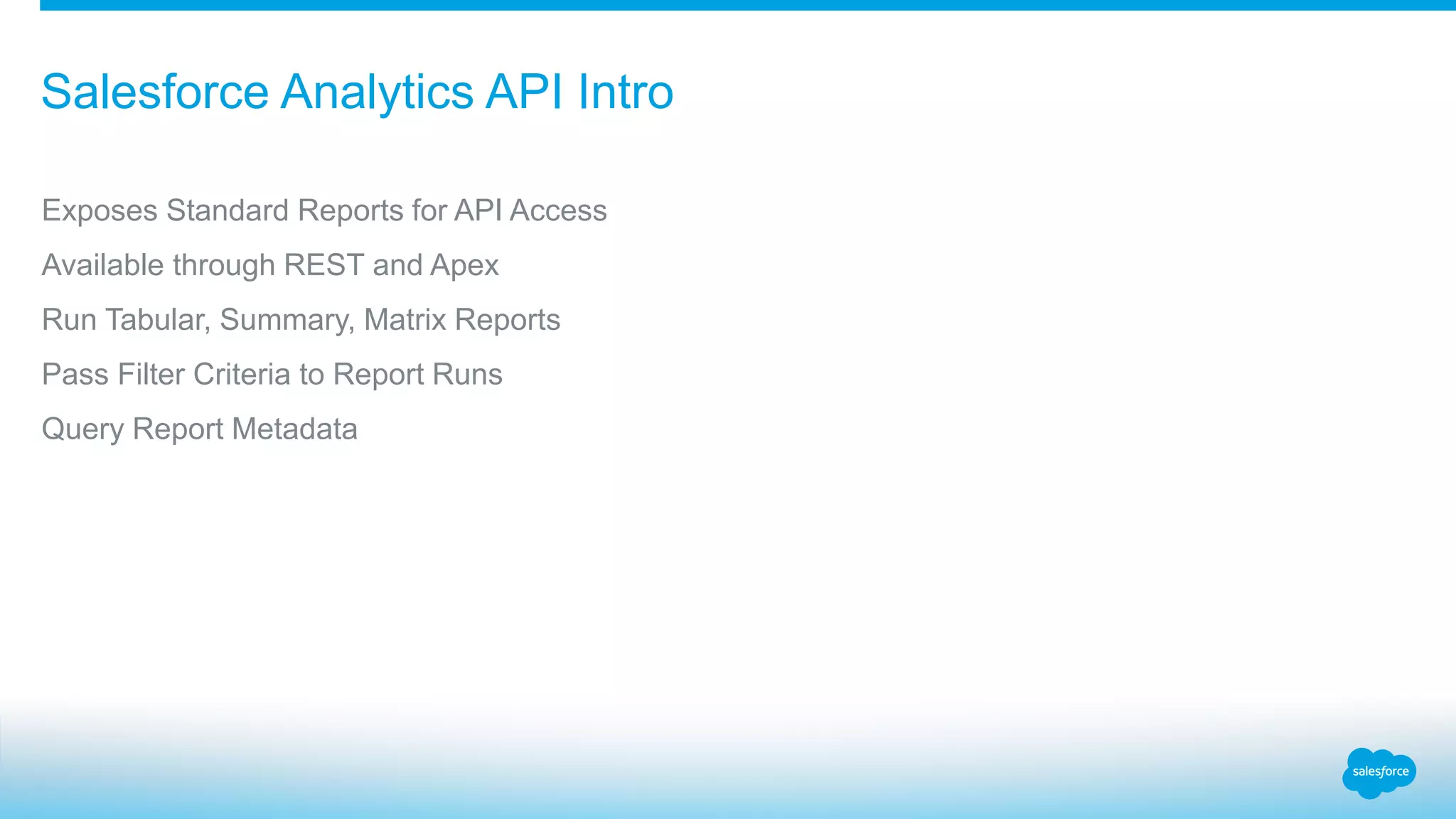 Salesforce Analytics API Intro

Exposes Standard Reports for API Access

Available through REST and Apex

Run Tabular, Summary, Matrix Reports

Pass Filter Criteria to Report Runs

Query Report Metadata

salesforce